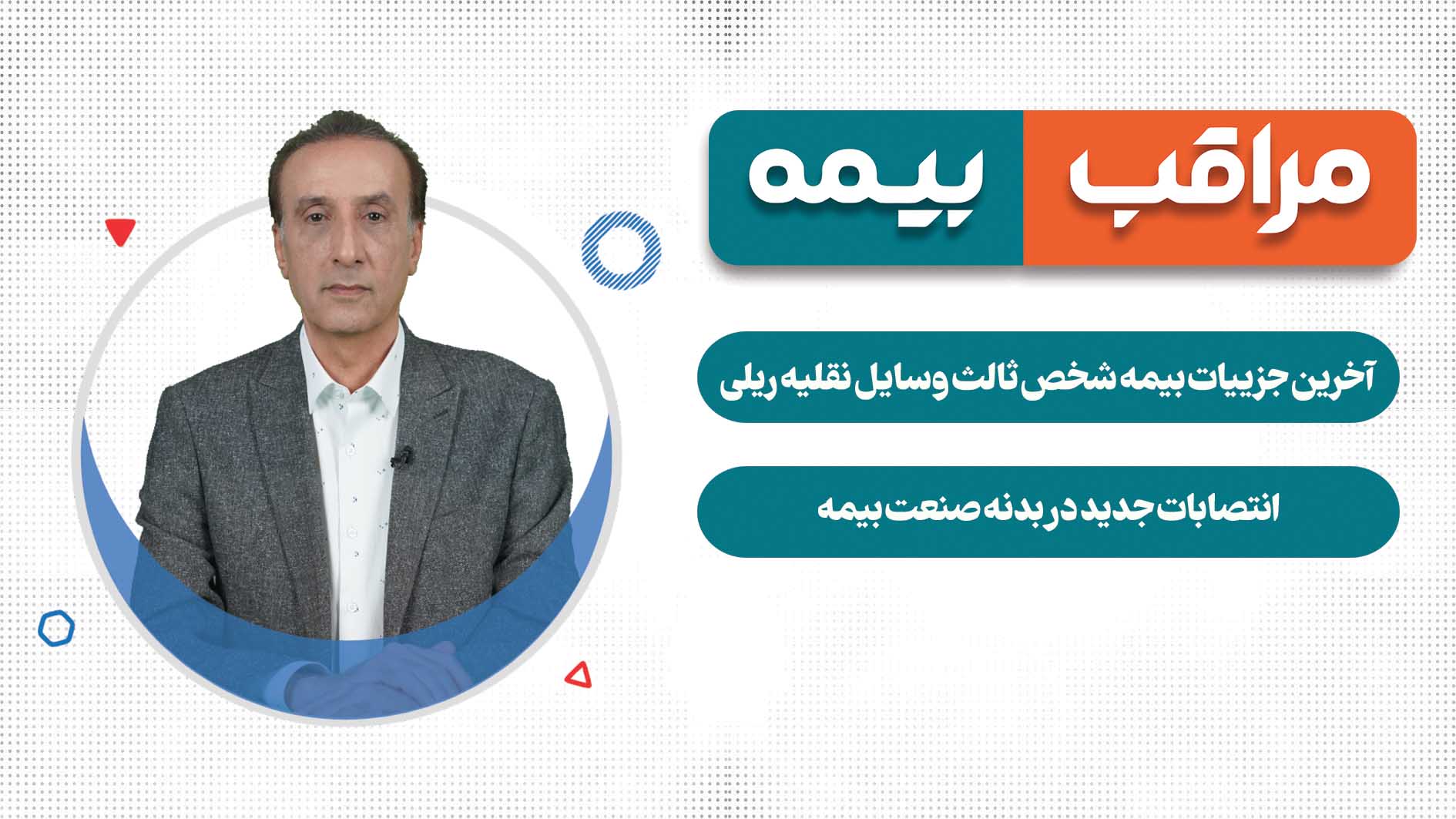 مراقب بیمه

آخرین جزییات بیمه شخص ثالث وسایل نقلیه ریلی

انتصابات جدید در بدنه صنعت بیمه